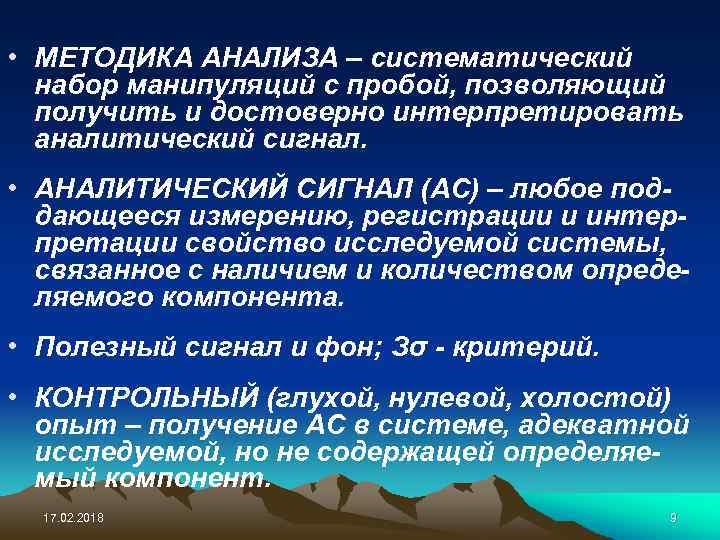 • МЕТОДИКА АНАЛИЗА – систематический набор манипуляций с пробой, позволяющий получить и достоверно интерпретировать аналитический сигнал.

• АНАЛИТИЧЕСКИЙ СИГНАЛ (АС) – любое поддающееся измерению, регистрации и интерпретации свойство исследуемой системы, связанное с наличием и количеством определяемого компонента.

• Полезный сигнал и фон; 3σ - критерий.

• КОНТРОЛЬНЫЙ (глухой, нулевой, холостой) опыт – получение АС в системе, адекватной исследуемой, но не содержащей определяемый компонент.

17.02.2018

9